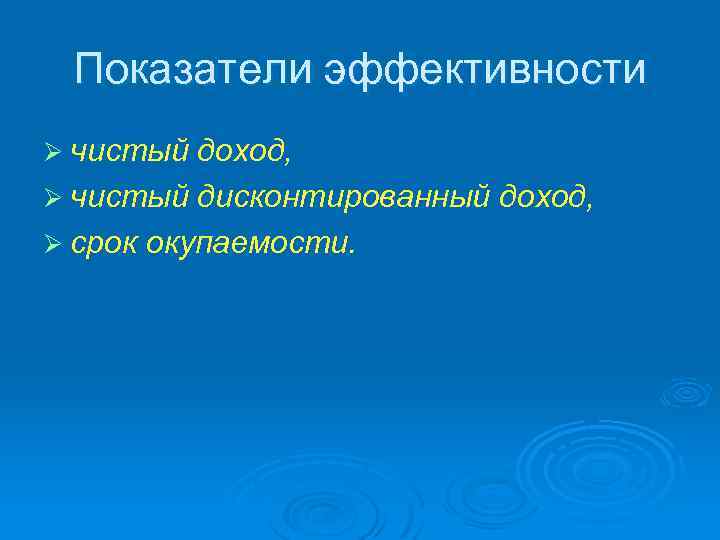 Показатели эффективности

➢ чистый доход,
➢ чистый дисконтированный доход,
➢ срок окупаемости.